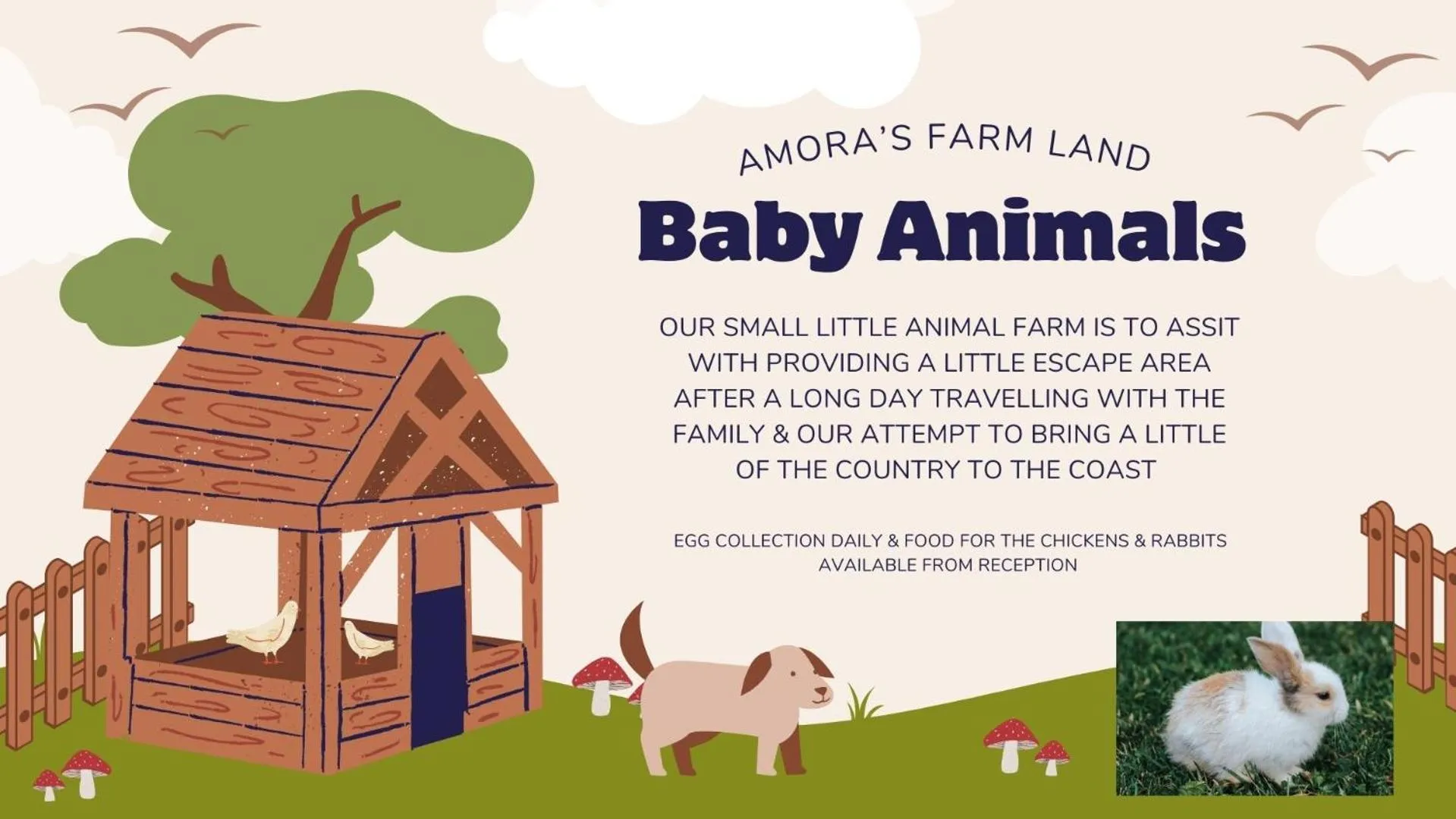 AMORA'S FARM LAND

Baby Animals

OUR SMALL LITTLE ANIMAL FARM IS TO ASSIT WITH PROVIDING A LITTLE ESCAPE AREA AFTER A LONG DAY TRAVELLING WITH THE FAMILY & OUR ATTEMPT TO BRING A LITTLE OF THE COUNTRY TO THE COAST

EGG COLLECTION DAILY & FOOD FOR THE CHICKENS & RABBITS AVAILABLE FROM RECEPTION